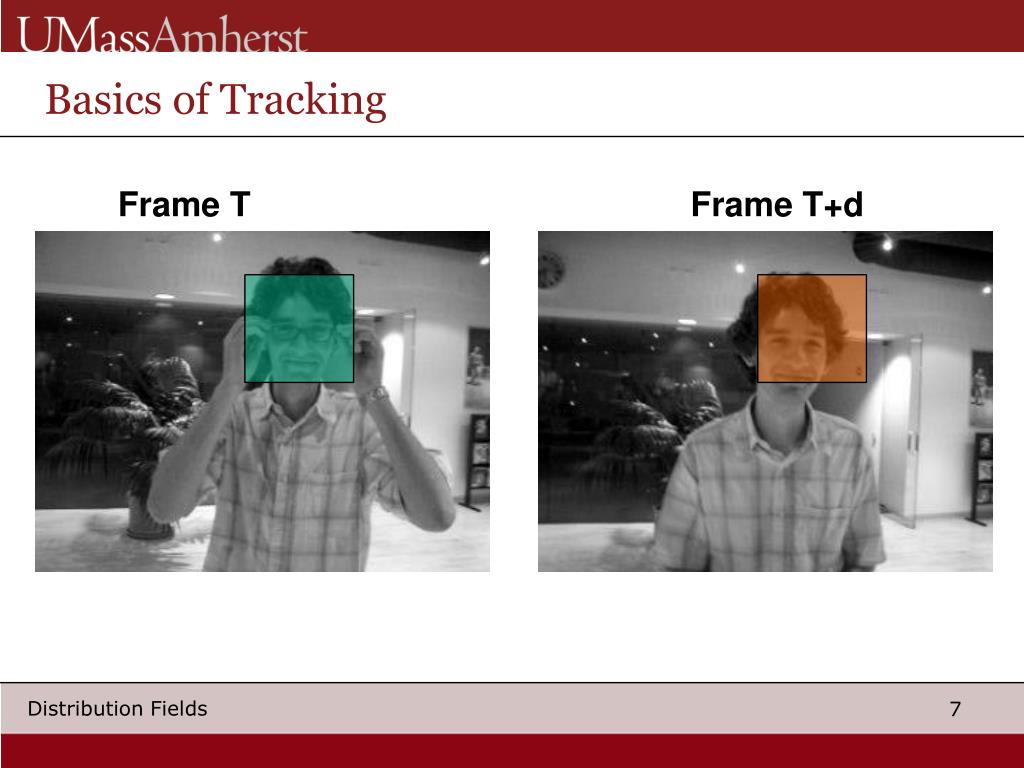 UMassAmherst

Basics of Tracking

Frame T

Frame T+d

Distribution Fields

7